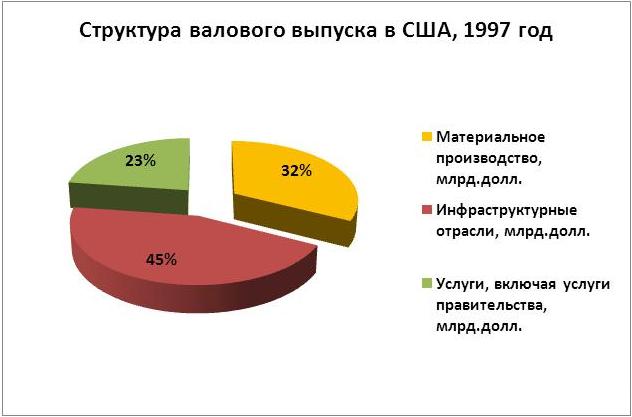 Структура валового выпуска в США, 1997 год

23%

32%

45%

Материальное производство, млрд.долл.

Инфраструктурные отрасли, млрд.долл.

Услуги, включая услуги правительства, млрд.долл.